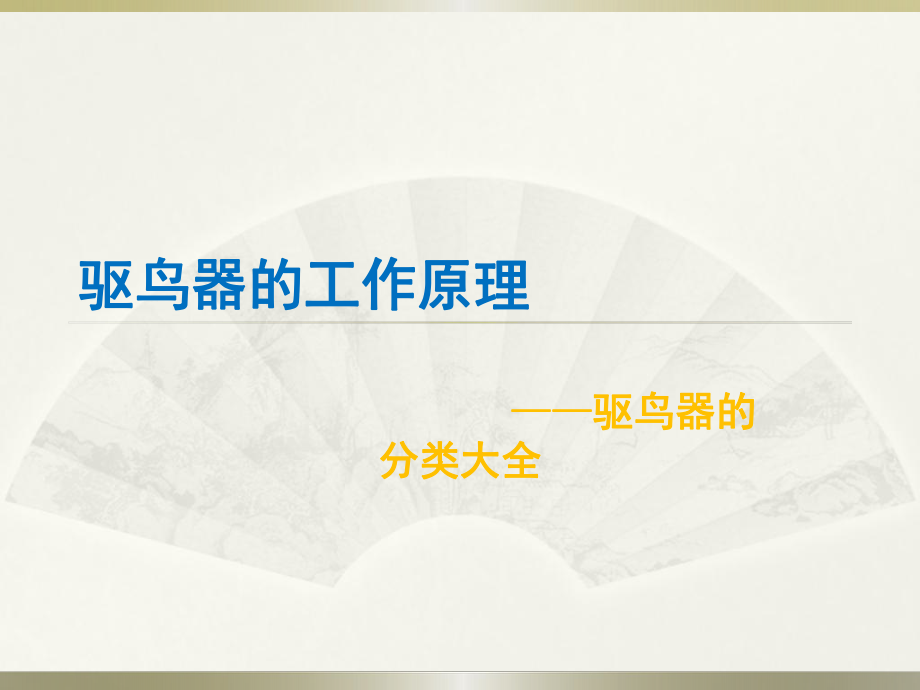 驱鸟器的工作原理

——驱鸟器的分类大全